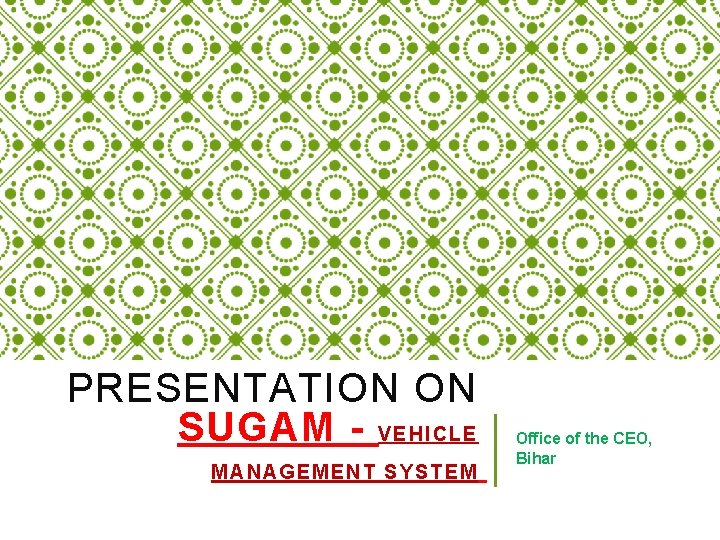 PRESENTATION ON SUGAM - VEHICLE MANAGEMENT SYSTEM

Office of the CEO, Bihar